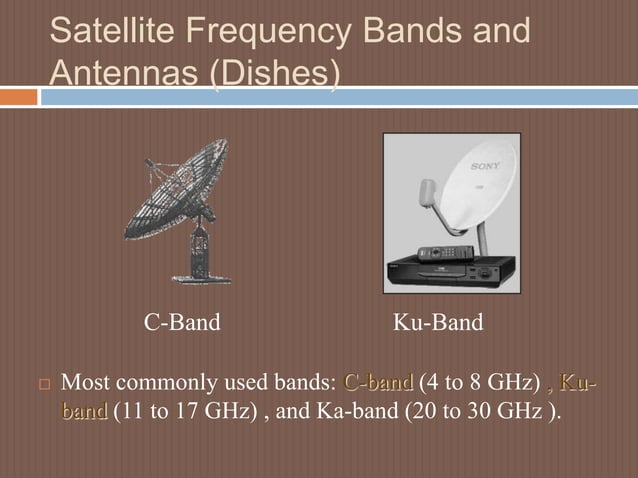 Satellite Frequency Bands and Antennas (Dishes)

SONY

C-Band

Ku-Band

□ Most commonly used bands: C-band (4 to 8 GHz) , Ku-band (11 to 17 GHz) , and Ka-band (20 to 30 GHz ).